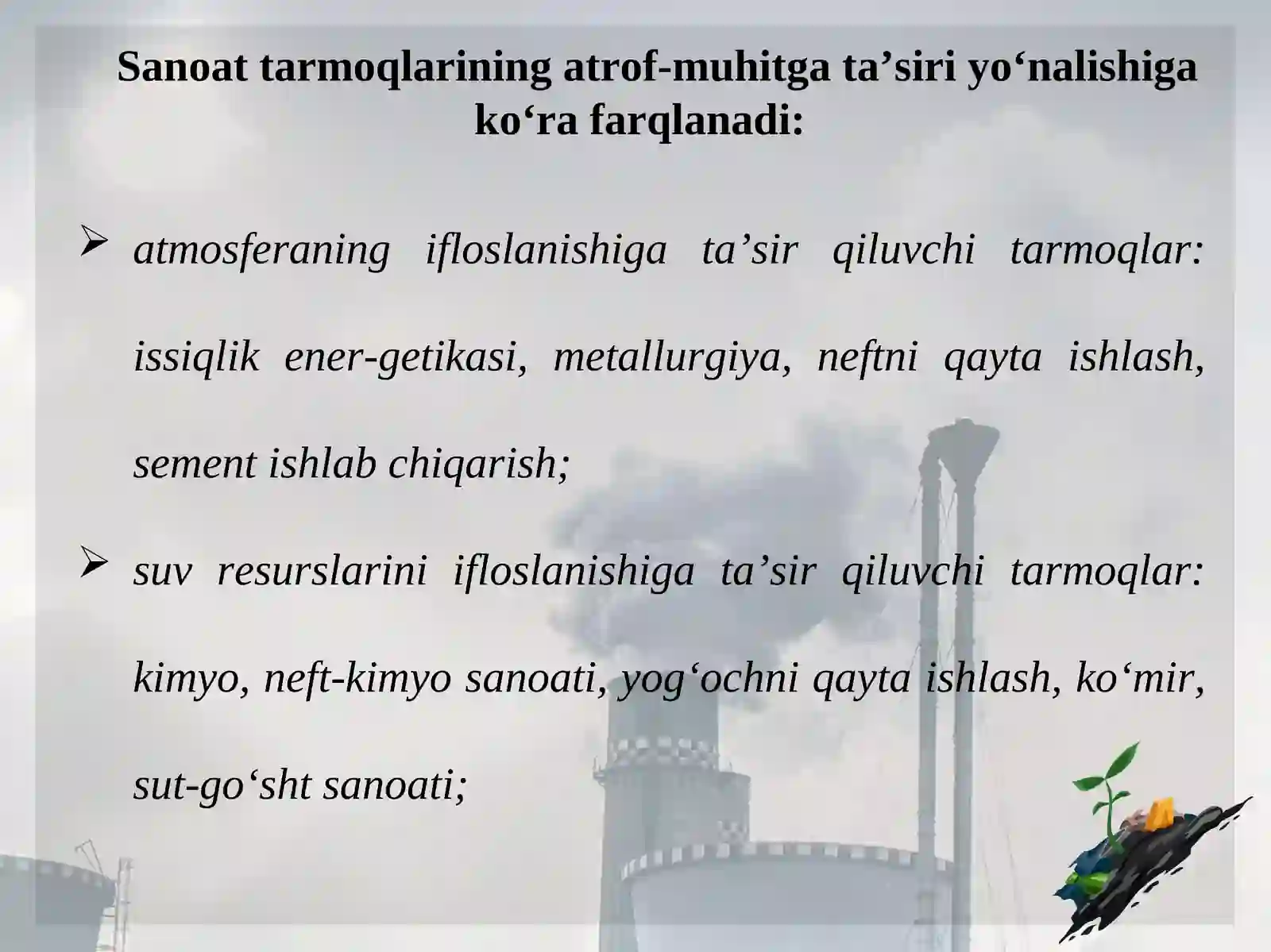 Sanoat tarmoqlarining atrof-muhitga ta’siri yo‘nalishiga ko‘ra farqlanadi:

➢ atmosferaning ifloslanishiga ta’sir qiluvchi tarmoqlar: issiqlik ener-getikasi, metallurgiya, neftni qayta ishlash, sement ishlab chiqarish;

➢ suv resurslarini ifloslanishiga ta’sir qiluvchi tarmoqlar: kimyo, neft-kimyo sanoati, yog‘ochni qayta ishlash, ko‘mir, sut-go‘sht sanoati;